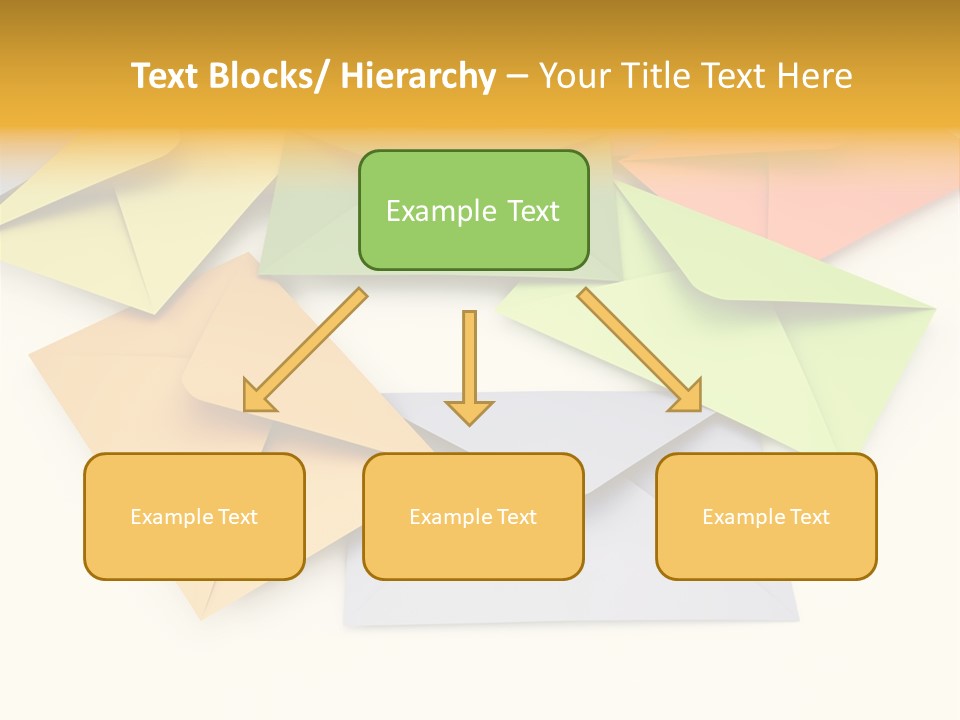 Text Blocks/ Hierarchy – Your Title Text Here

Example Text

Example Text

Example Text

Example Text